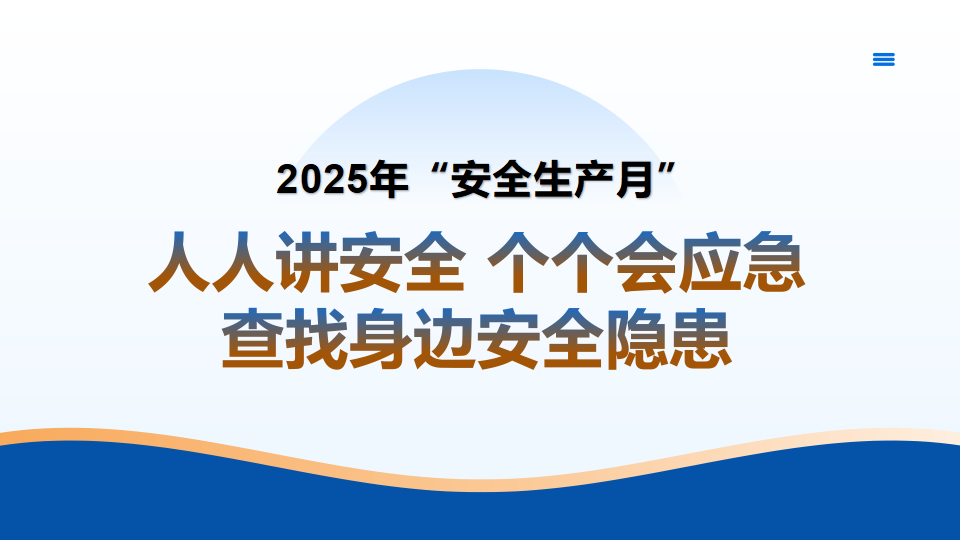 2025年“安全生产月”

人人讲安全 个个会应急
查找身边安全隐患